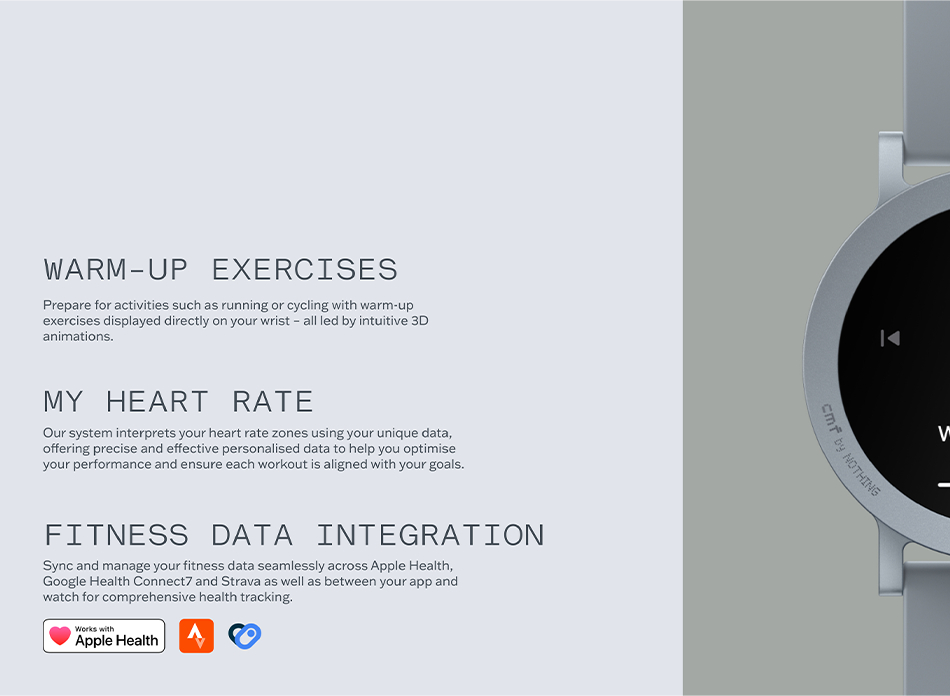 WARM-UP EXERCISES

Prepare for activities such as running or cycling with warm-up exercises displayed directly on your wrist – all led by intuitive 3D animations.

MY HEART RATE

Our system interprets your heart rate zones using your unique data, offering precise and effective personalised data to help you optimise your performance and ensure each workout is aligned with your goals.

FITNESS DATA INTEGRATION

Sync and manage your fitness data seamlessly across Apple Health, Google Health Connect7 and Strava as well as between your app and watch for comprehensive health tracking.

Works with
Apple Health

cmf by NOTHING

W